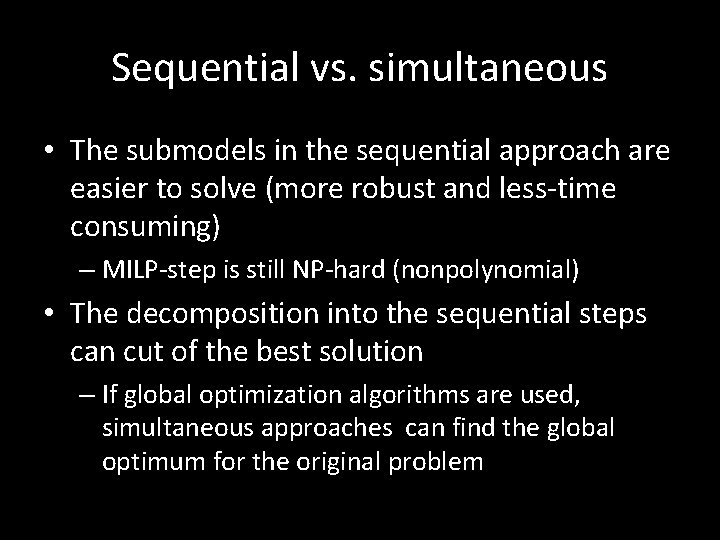 Sequential vs. simultaneous

• The submodels in the sequential approach are easier to solve (more robust and less-time consuming)
– MILP-step is still NP-hard (nonpolynomial)

• The decomposition into the sequential steps can cut of the best solution
– If global optimization algorithms are used, simultaneous approaches can find the global optimum for the original problem